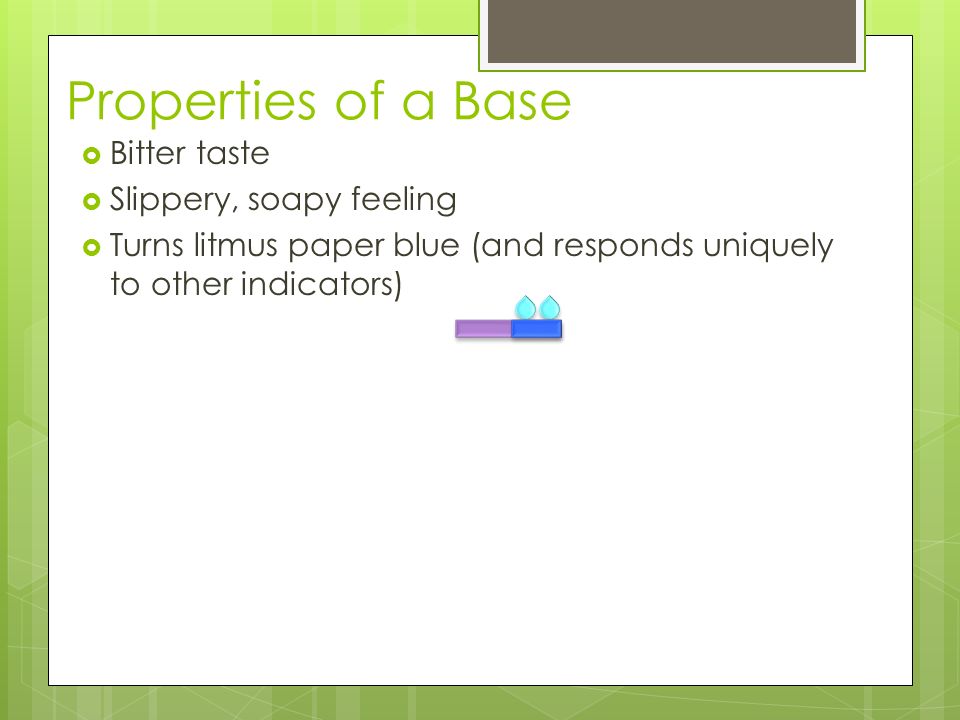 Properties of a Base

Bitter taste

Slippery, soapy feeling

Turns litmus paper blue (and responds uniquely to other indicators)